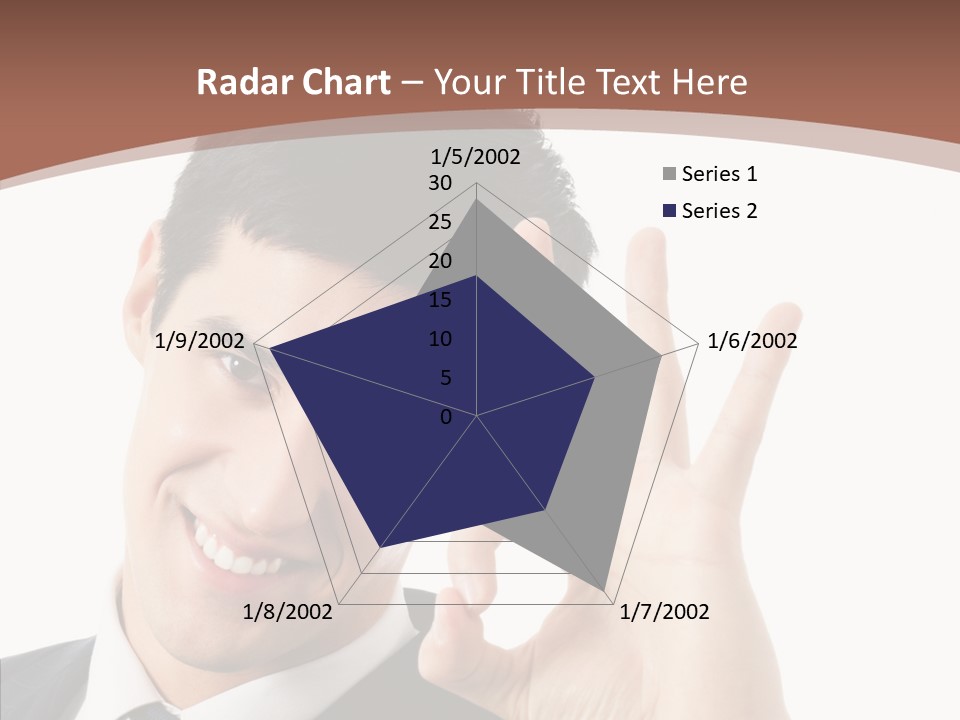 Radar Chart – Your Title Text Here

1/5/2002
30
25
20
15
10
5
0
1/6/2002
1/7/2002
1/8/2002
1/9/2002

Series 1
Series 2